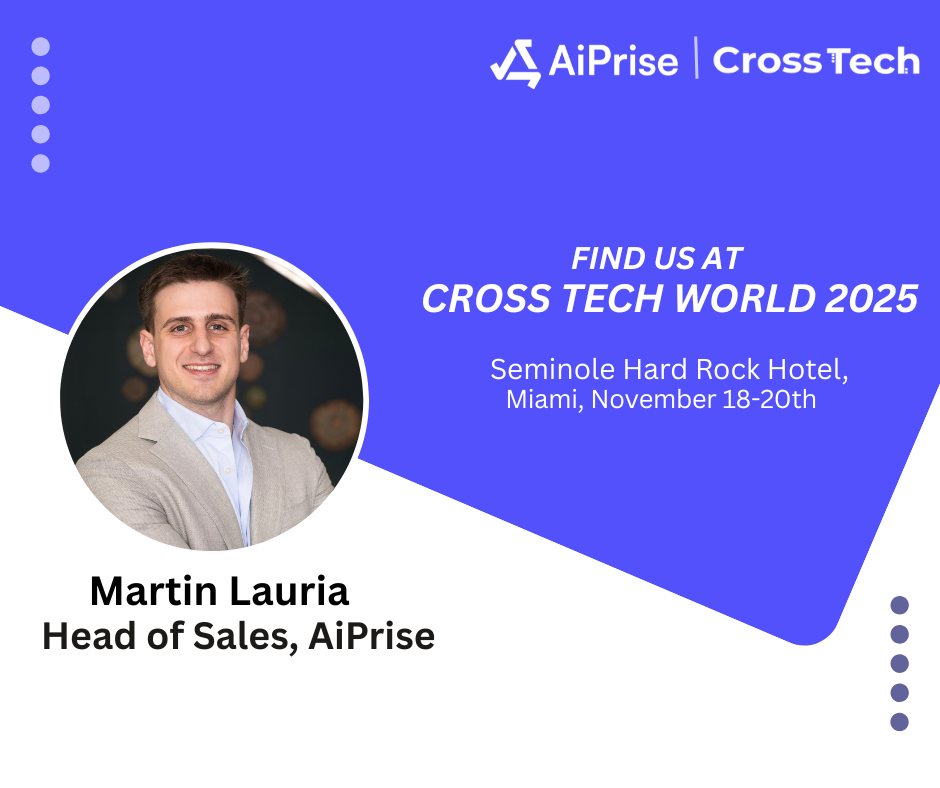 AiPrise | CrossTech

FIND US AT
CROSS TECH WORLD 2025

Seminole Hard Rock Hotel,
Miami, November 18-20th

Martin Lauria
Head of Sales, AiPrise